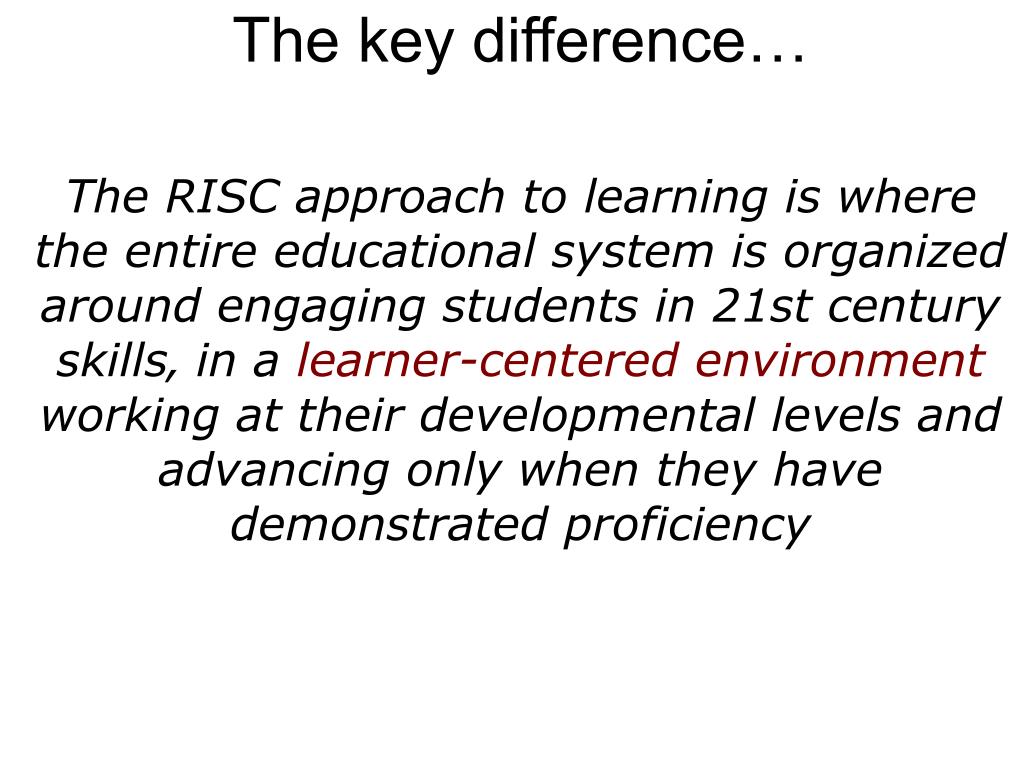 The key difference…

The RISC approach to learning is where the entire educational system is organized around engaging students in 21st century skills, in a learner-centered environment working at their developmental levels and advancing only when they have demonstrated proficiency